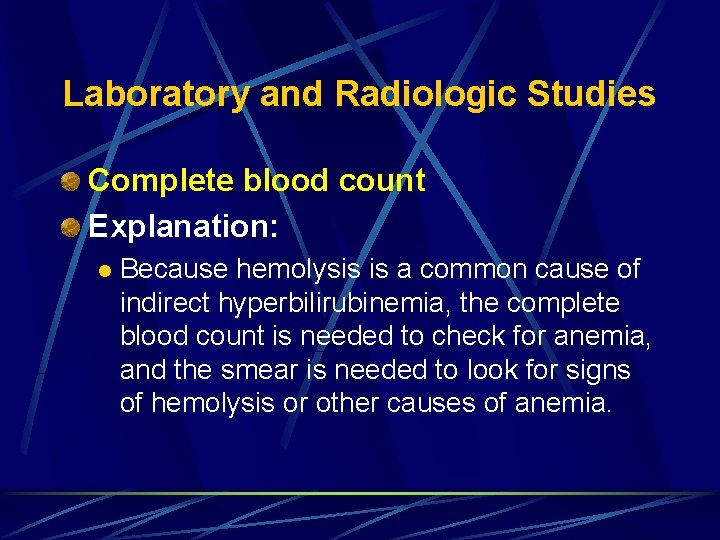 Laboratory and Radiologic Studies

Complete blood count

Explanation:

Because hemolysis is a common cause of indirect hyperbilirubinemia, the complete blood count is needed to check for anemia, and the smear is needed to look for signs of hemolysis or other causes of anemia.